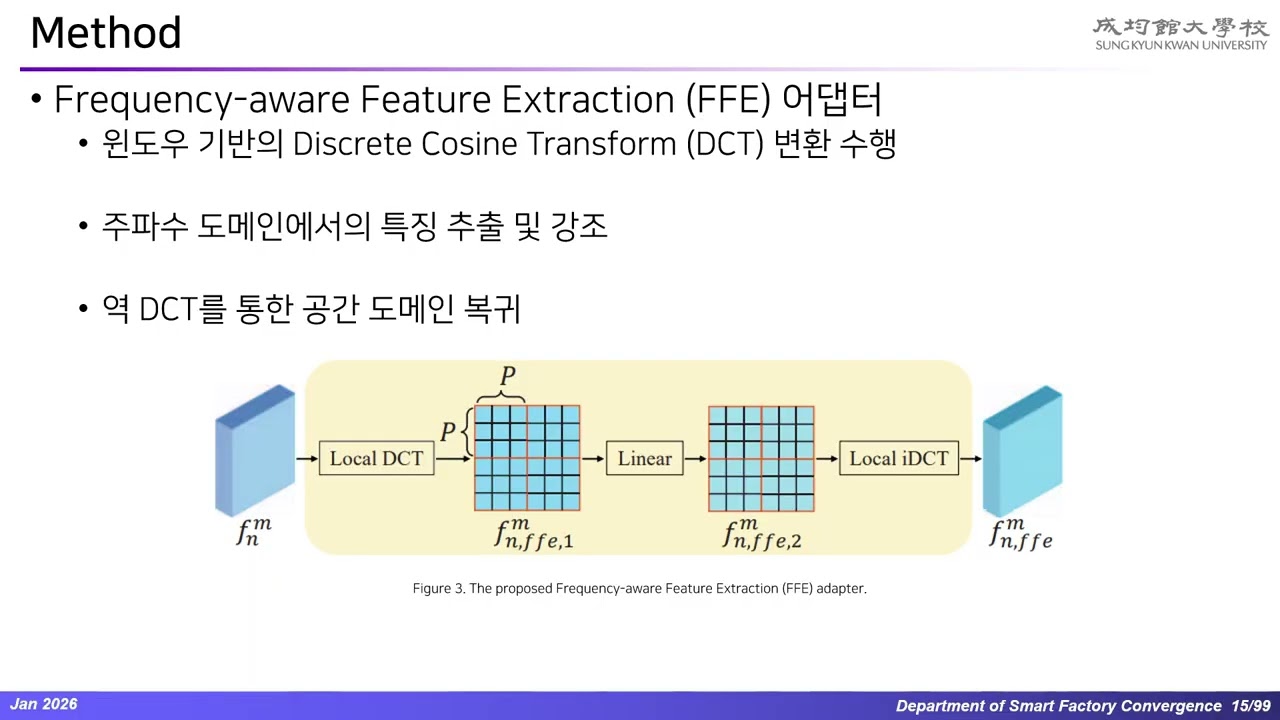 Method

成均館大學校
SUNGKYUNKWAN UNIVERSITY

• Frequency-aware Feature Extraction (FFE) 어댑터
• 윈도우 기반의 Discrete Cosine Transform (DCT) 변환 수행

• 주파수 도메인에서의 특징 추출 및 강조

• 역 DCT를 통한 공간 도메인 복귀

$P$

$P$

Local DCT

Linear

Local iDCT

$f_n^m$

$f_{n,ffe,1}^m$

$f_{n,ffe,2}^m$

$f_{n,ffe}^m$

Figure 3. The proposed Frequency-aware Feature Extraction (FFE) adapter.

Jan 2026

Department of Smart Factory Convergence 15/99